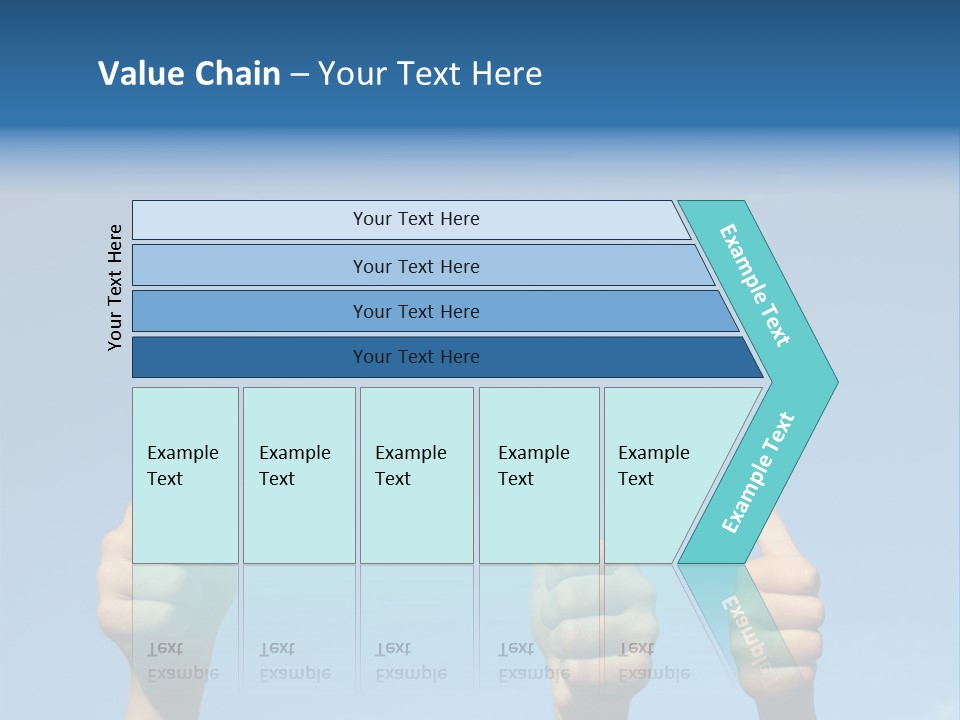 Value Chain – Your Text Here

Your Text Here

Your Text Here

Your Text Here

Your Text Here

Your Text Here

Example Text

Example Text

Example Text

Example Text

Example Text

Example Text

Example Text